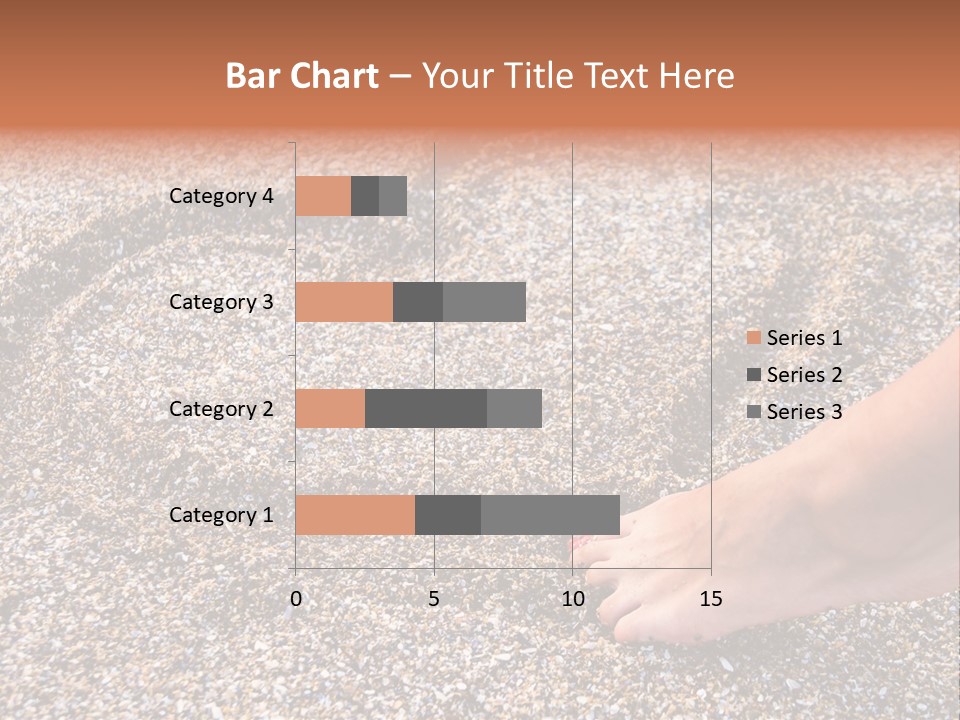 Bar Chart – Your Title Text Here

Category 4
Category 3
Category 2
Category 1

0 5 10 15

Series 1
Series 2
Series 3